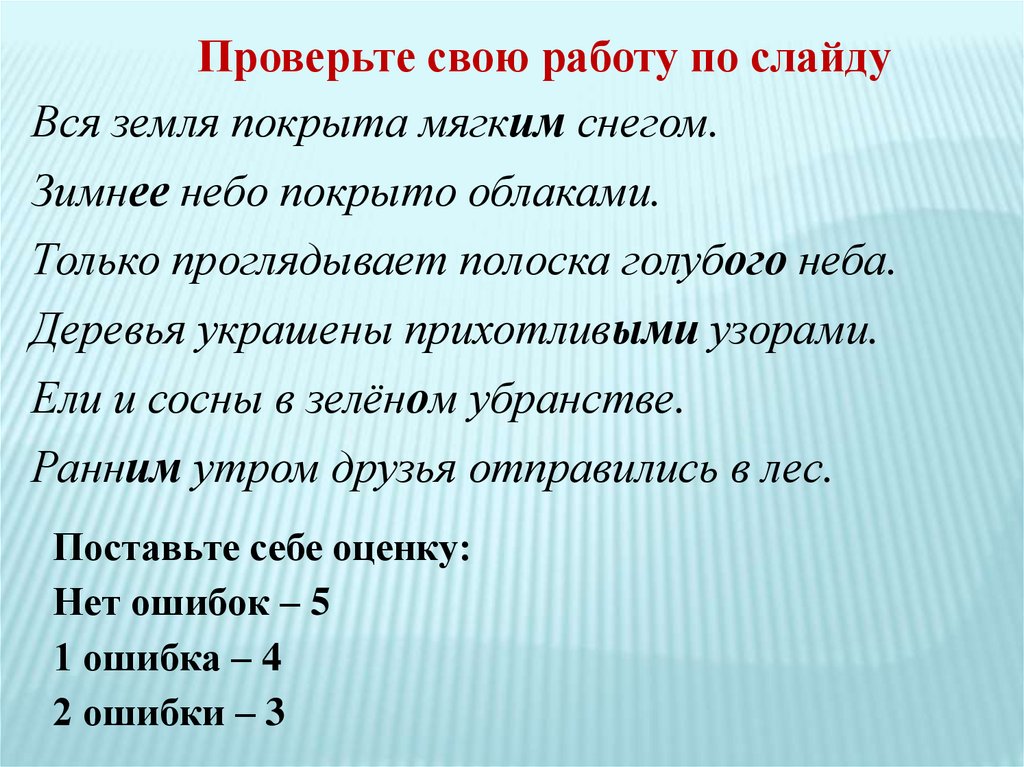 Проверьте свою работу по слайду

Вся земля покрыта мягким снегом.

Зимнее небо покрыто облаками.

Только проглядывает полоска голубого неба.

Деревья украшены прихотливыми узорами.

Ели и сосны в зелёном убранстве.

Ранним утром друзья отправились в лес.

Поставьте себе оценку:

Нет ошибок – 5

1 ошибка – 4

2 ошибки – 3